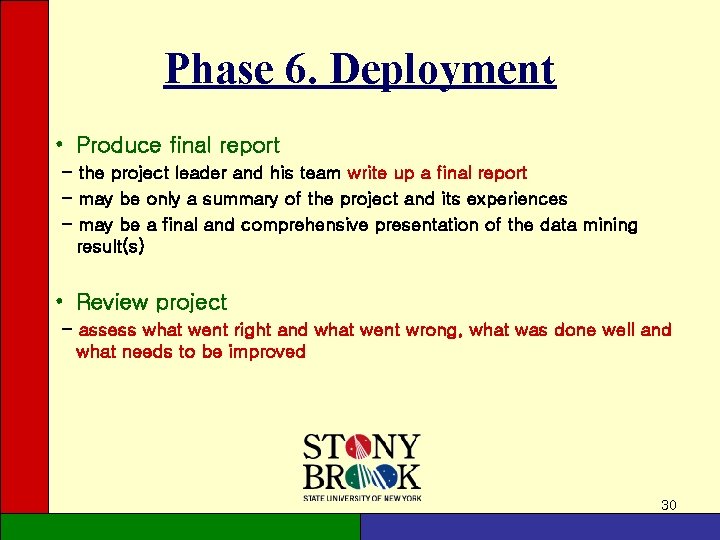 Phase 6. Deployment

• Produce final report

- the project leader and his team write up a final report

- may be only a summary of the project and its experiences

- may be a final and comprehensive presentation of the data mining result(s)

• Review project

- assess what went right and what went wrong, what was done well and what needs to be improved

STONY BROOK
STATE UNIVERSITY OF NEW YORK

30